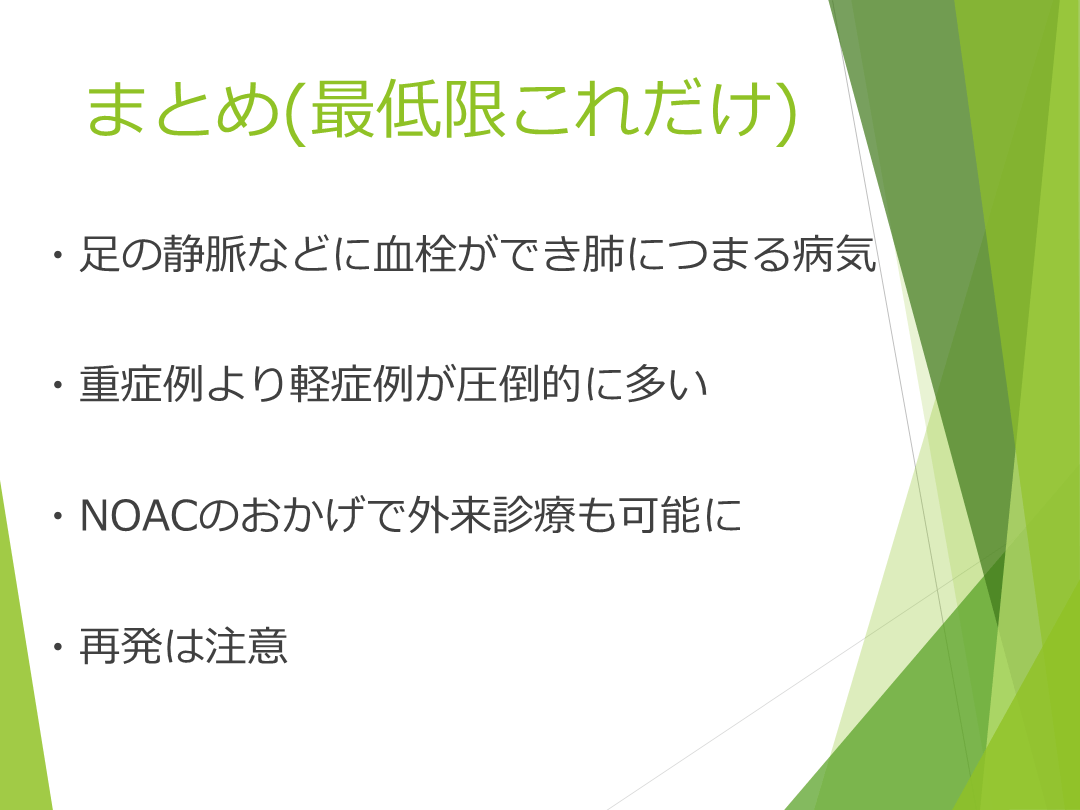 まとめ(最低限これだけ)

・足の静脈などに血栓ができ肺につまる病気

・重症例より軽症例が圧倒的に多い

・NOACのおかげで外来診療も可能に

・再発は注意